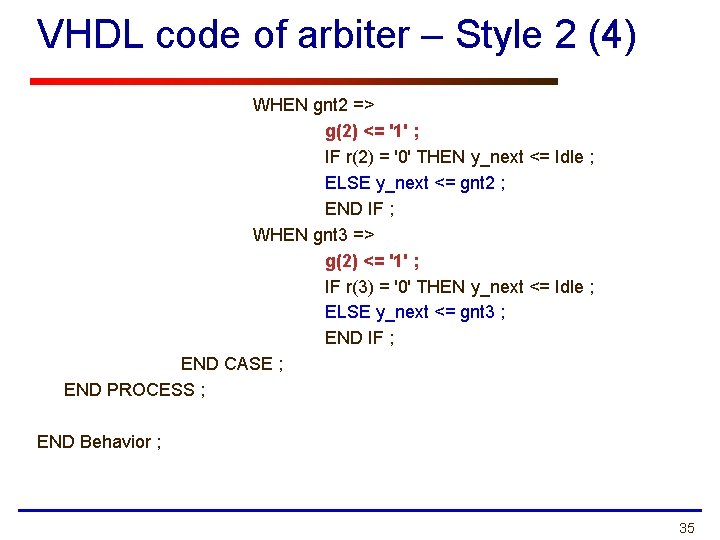 VHDL code of arbiter – Style 2 (4)

WHEN gnt2 =>
g(2) <= '1' ;
IF r(2) = '0' THEN y_next <= Idle ;
ELSE y_next <= gnt2 ;
END IF ;
WHEN gnt3 =>
g(2) <= '1' ;
IF r(3) = '0' THEN y_next <= Idle ;
ELSE y_next <= gnt3 ;
END IF ;
END CASE ;
END PROCESS ;

END Behavior ;

35